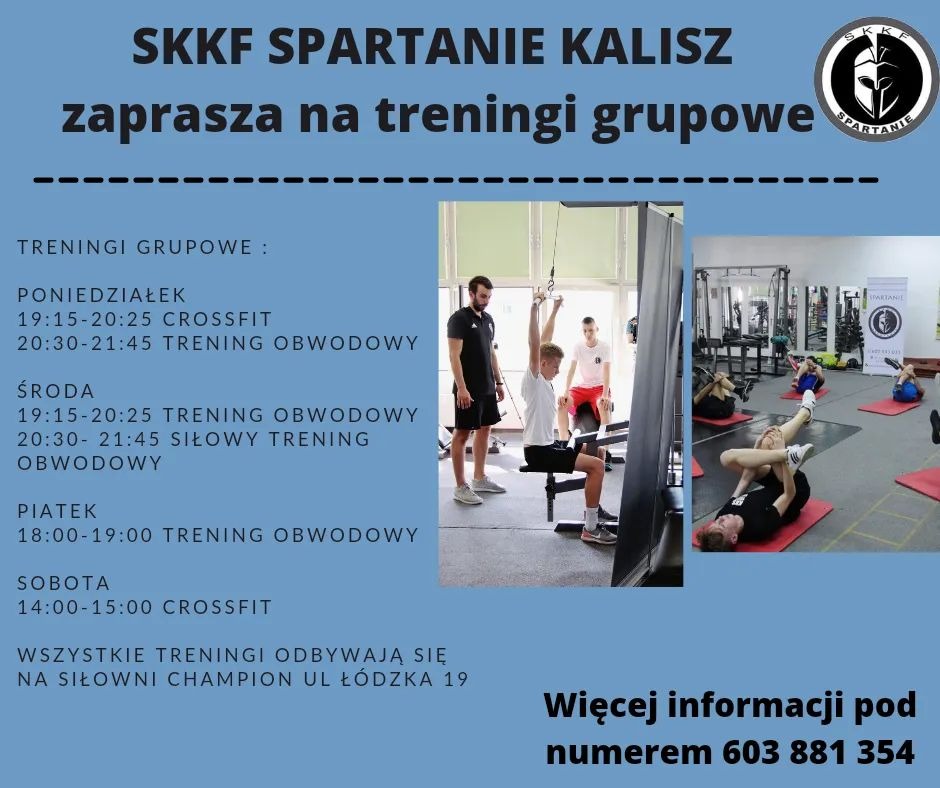 SKKF SPARTANIE KALISZ
zaprasza na treningi grupowe

SKKF
SPARTANIE

TRENINGI GRUPOWE :

PONIEDZIAŁEK
19:15-20:25 CROSSFIT
20:30-21:45 TRENING OBWODOWY

ŚRODA
19:15-20:25 TRENING OBWODOWY
20:30- 21:45 SIŁOWY TRENING OBWODOWY

PIATEK
18:00-19:00 TRENING OBWODOWY

SOBOTA
14:00-15:00 CROSSFIT

WSZYSTKIE TRENINGI ODBYWAJĄ SIĘ NA SIŁOWNI CHAMPION UL ŁÓDZKA 19

SPARTANIE

Więcej informacji pod numerem 603 881 354